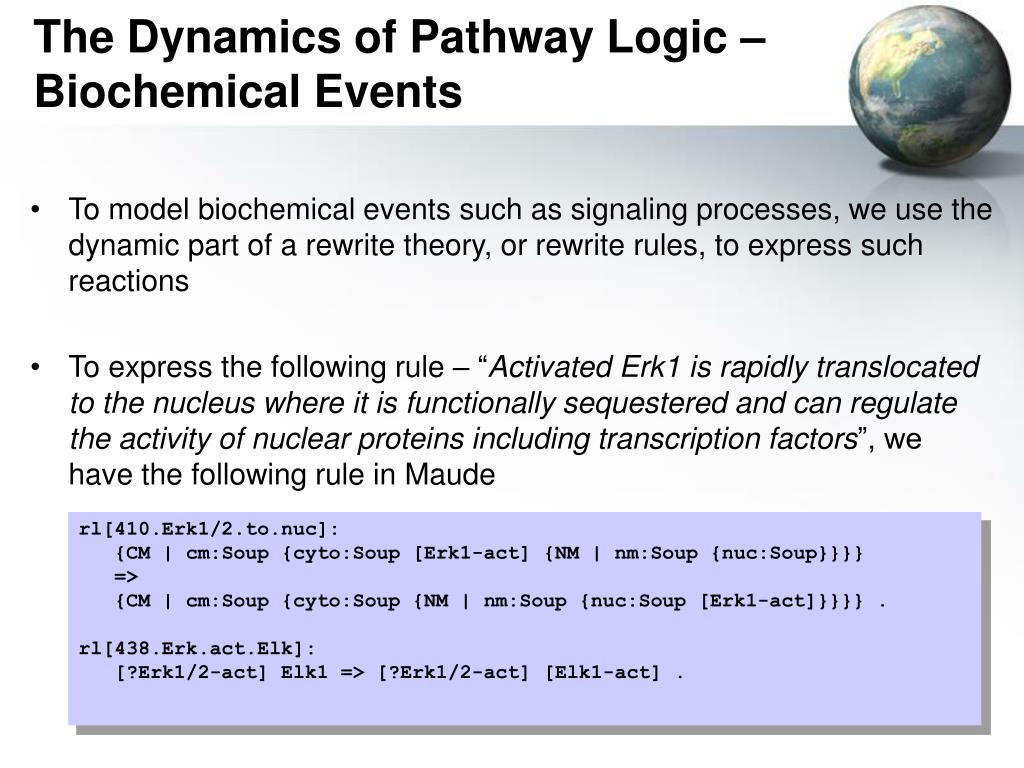 The Dynamics of Pathway Logic – Biochemical Events

• To model biochemical events such as signaling processes, we use the dynamic part of a rewrite theory, or rewrite rules, to express such reactions

• To express the following rule – “Activated Erk1 is rapidly translocated to the nucleus where it is functionally sequestered and can regulate the activity of nuclear proteins including transcription factors”, we have the following rule in Maude

rl[410.Erk1/2.to.nuc]:
{CM | cm:Soup {cyto:Soup [Erk1-act] {NM | nm:Soup {nuc:Soup}}}}
=>
{CM | cm:Soup {cyto:Soup {NM | nm:Soup {nuc:Soup [Erk1-act]}}}} .

rl[438.Erk.act.Elk]:
[?Erk1/2-act] Elk1 => [?Erk1/2-act] [Elk1-act] .